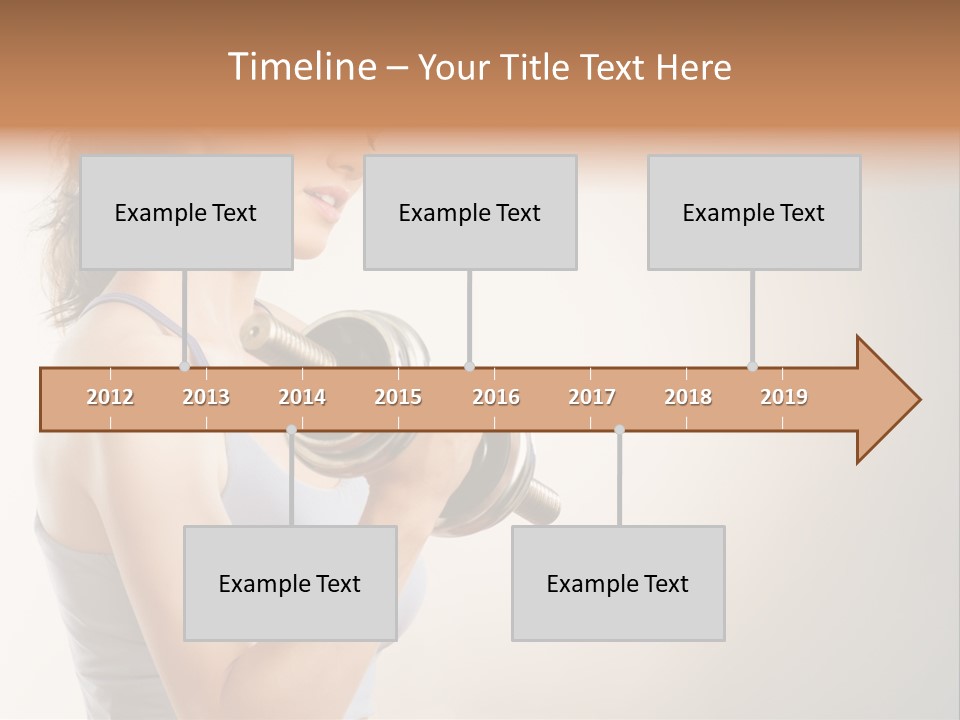 Timeline – Your Title Text Here

Example Text

Example Text

Example Text

2012 2013 2014 2015 2016 2017 2018 2019

Example Text

Example Text